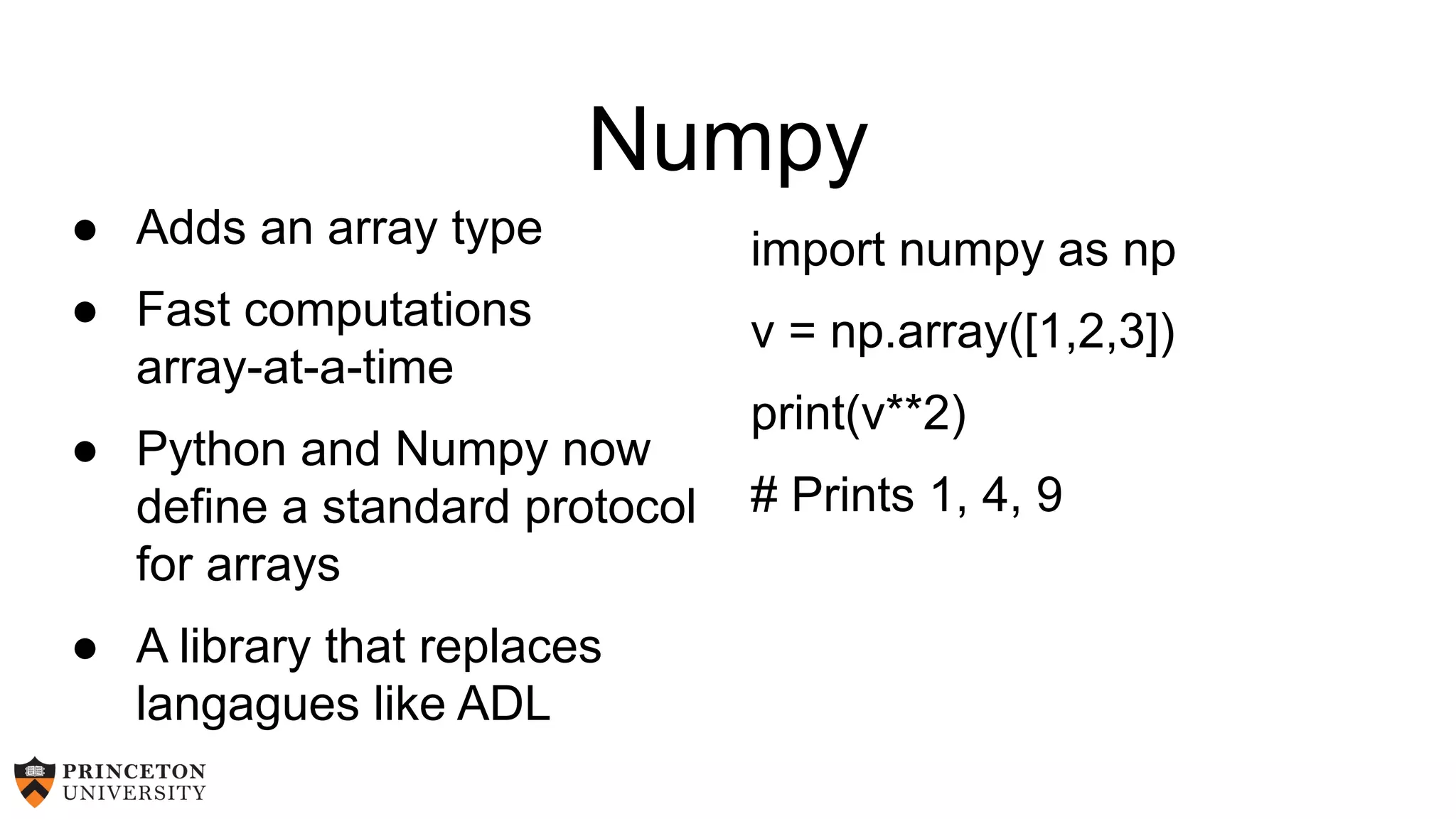 Numpy

● Adds an array type

● Fast computations array-at-a-time

● Python and Numpy now define a standard protocol for arrays

● A library that replaces langagues like ADL

import numpy as np

v = np.array([1,2,3])

print(v**2)

# Prints 1, 4, 9

PRINCETON UNIVERSITY